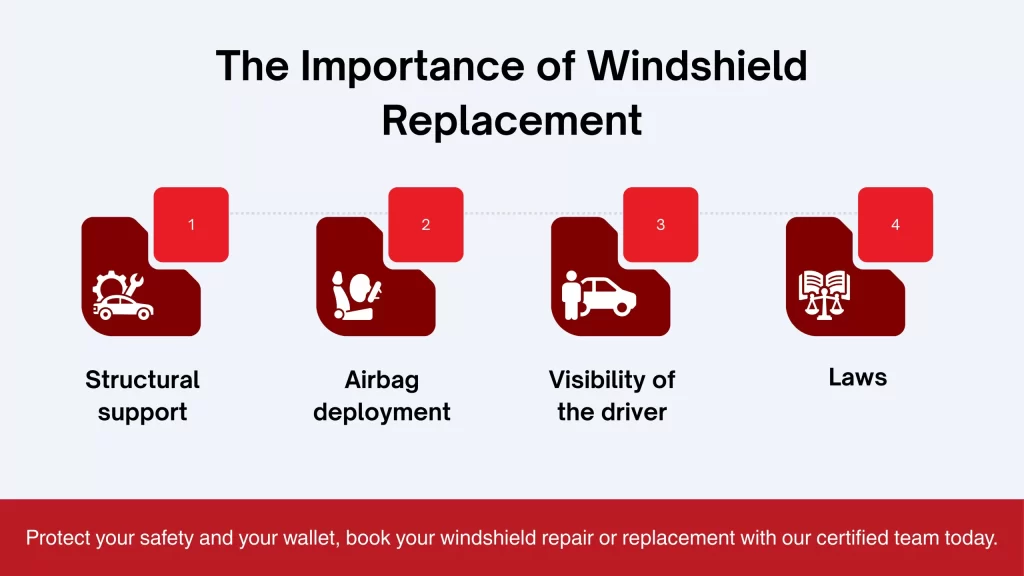 The Importance of Windshield Replacement

1

Structural support

2

Airbag deployment

3

Visibility of the driver

4

Laws

Protect your safety and your wallet, book your windshield repair or replacement with our certified team today.